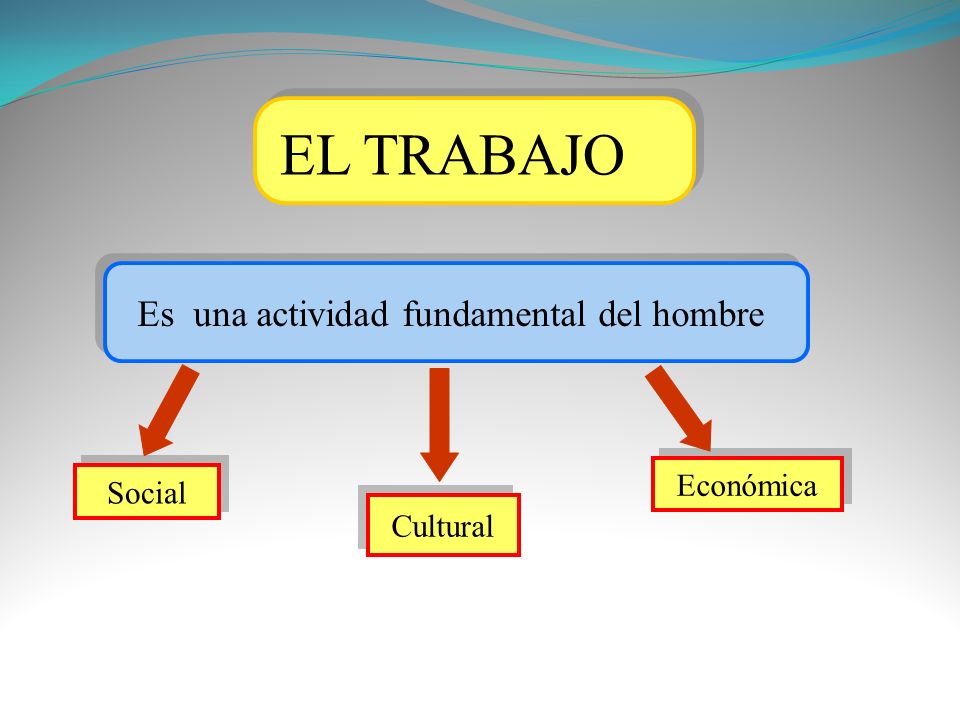 EL TRABAJO

Es una actividad fundamental del hombre

Social

Cultural

Económica